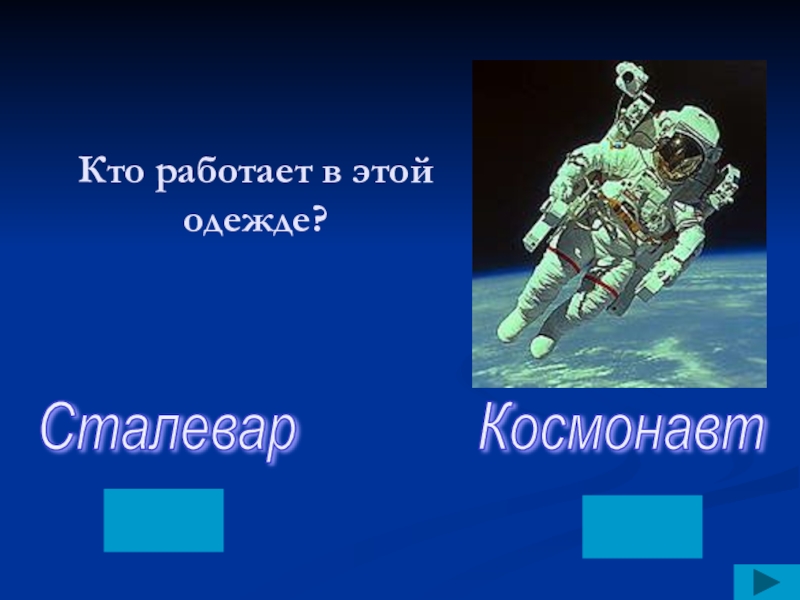 Кто работает в этой одежде?

Сталевар

Космонавт